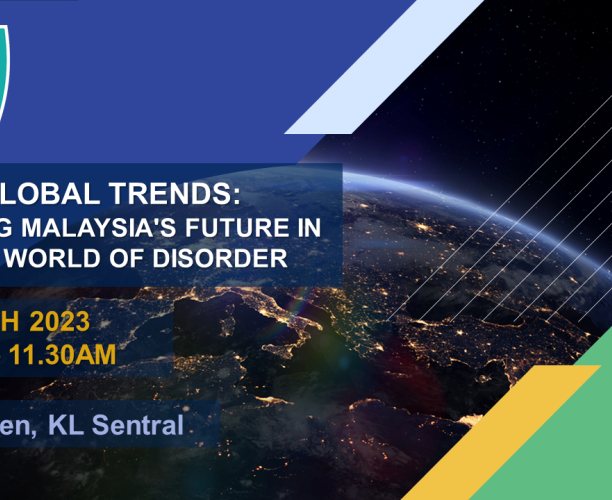 LOBAL TRENDS:
G MALAYSIA'S FUTURE IN
WORLD OF DISORDER

H 2023
11.30AM

en, KL Sentral